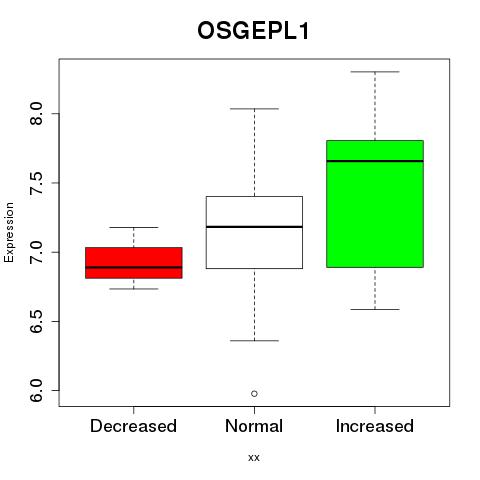 OSGEPL1

Expression

8.0
7.5
7.0
6.5
6.0

Decreased
Normal
Increased

xx